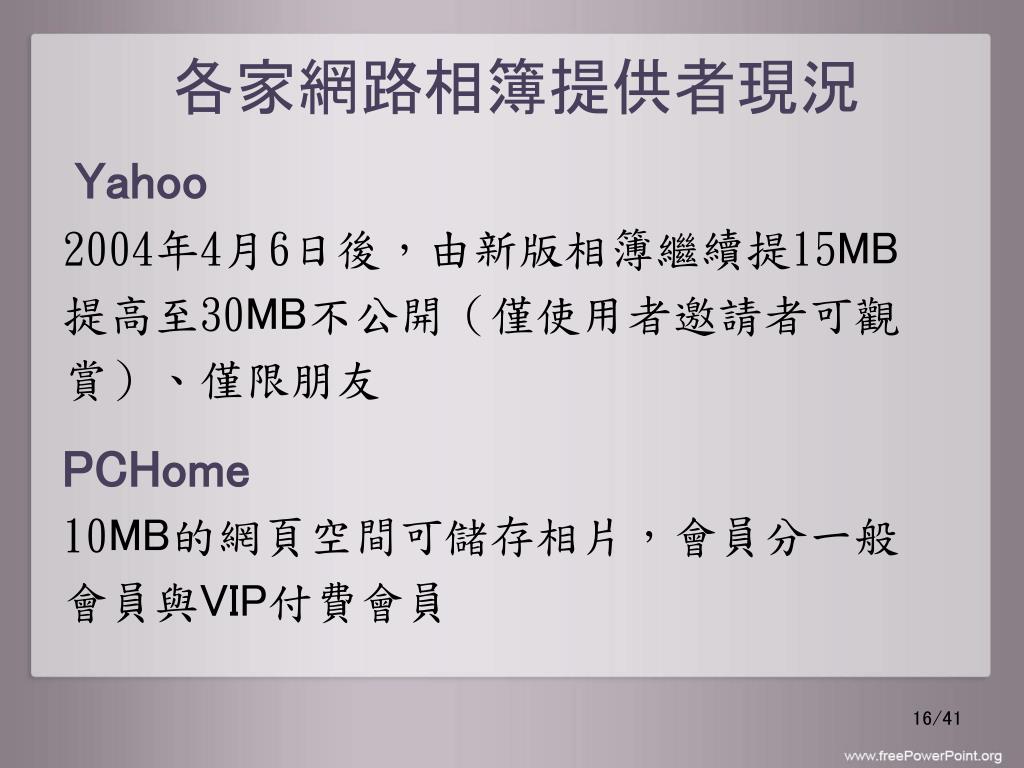 各家網路相簿提供者現況

Yahoo

2004年4月6日後，由新版相簿繼續提15MB提高至30MB不公開（僅使用者邀請者可觀賞）、僅限朋友

PCHome

10MB的網頁空間可儲存相片，會員分一般會員與VIP付費會員

16/41

www.freePowerPoint.org